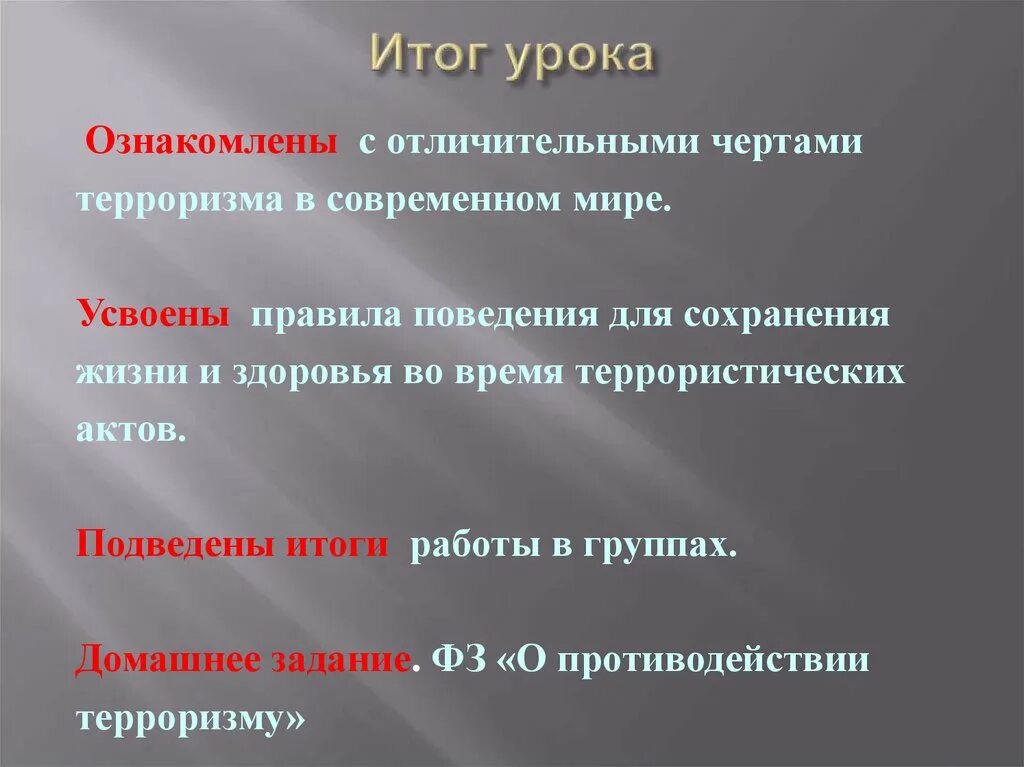 Итог урока

Ознакомлены с отличительными чертами терроризма в современном мире.

Усвоены правила поведения для сохранения жизни и здоровья во время террористических актов.

Подведены итоги работы в группах.

Домашнее задание. ФЗ «О противодействии терроризму»